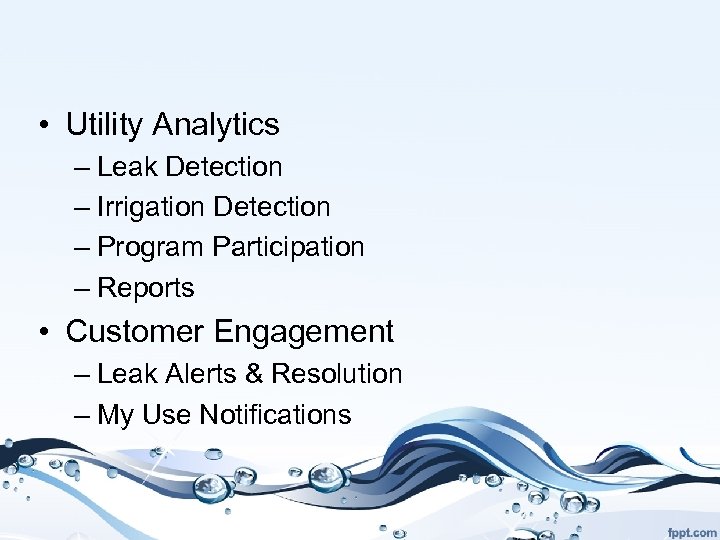 • Utility Analytics
– Leak Detection
– Irrigation Detection
– Program Participation
– Reports
• Customer Engagement
– Leak Alerts & Resolution
– My Use Notifications

fppt.com